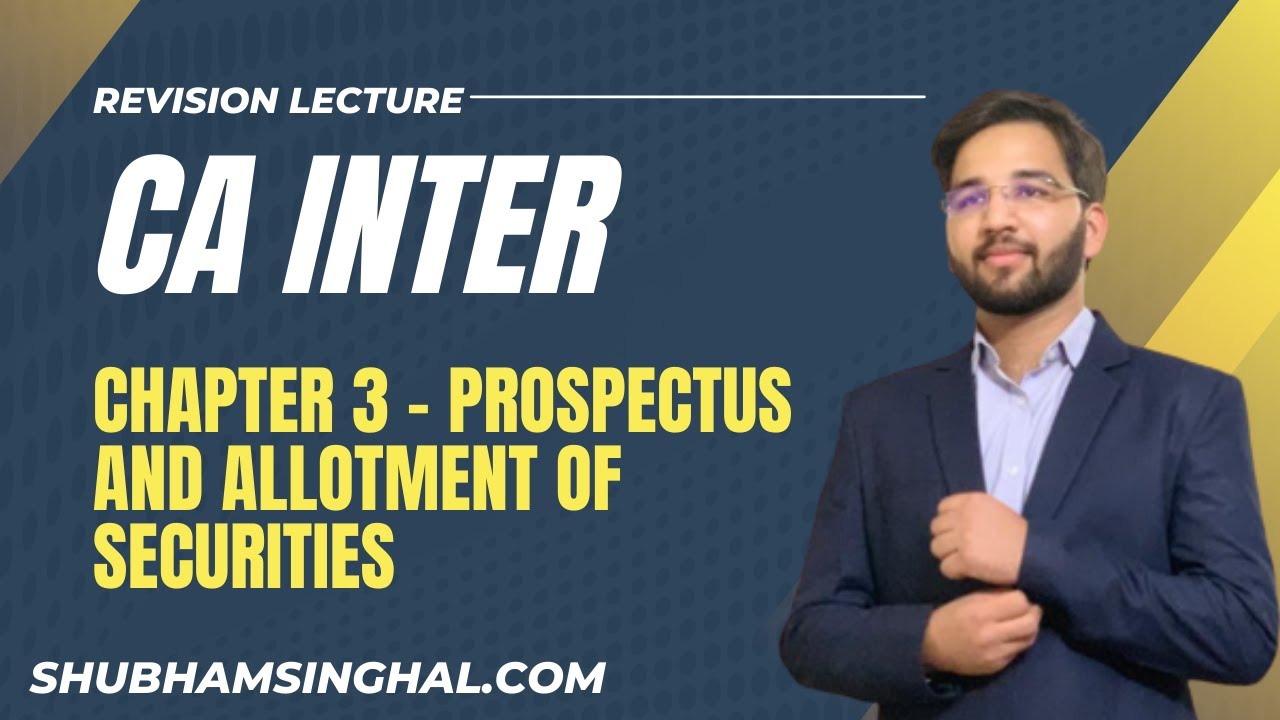 REVISION LECTURE

CA INTER

CHAPTER 3 - PROSPECTUS AND ALLOTMENT OF SECURITIES

SHUBHAMSINGHAL.COM